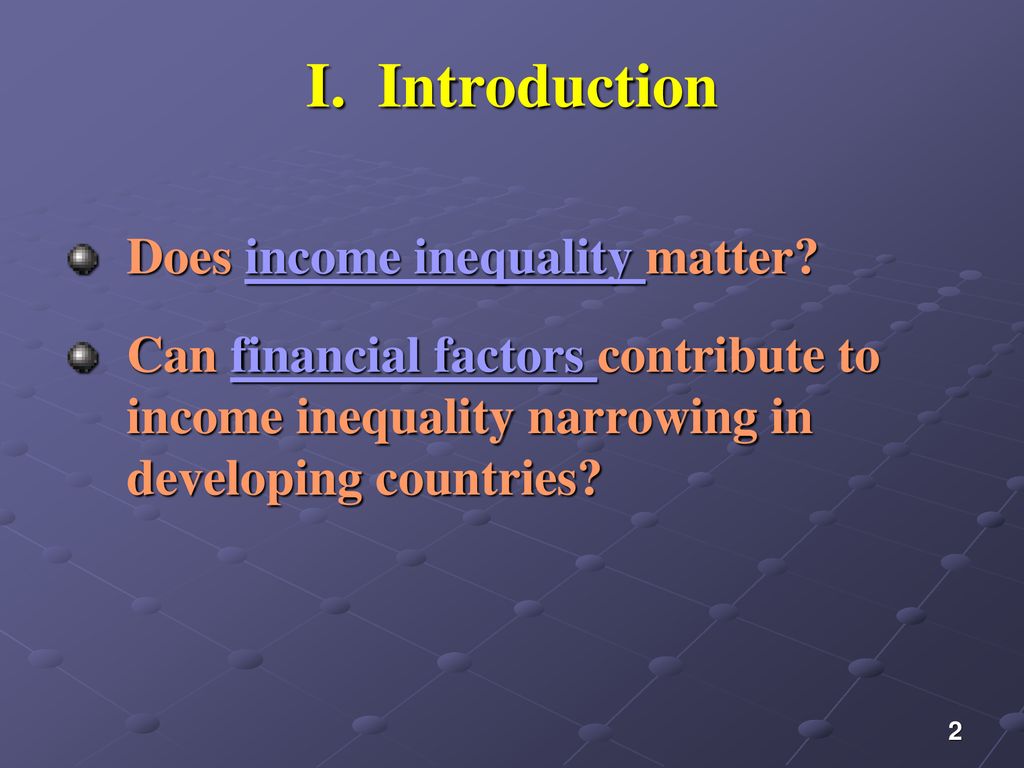 I. Introduction

Does income inequality matter?

Can financial factors contribute to income inequality narrowing in developing countries?

2